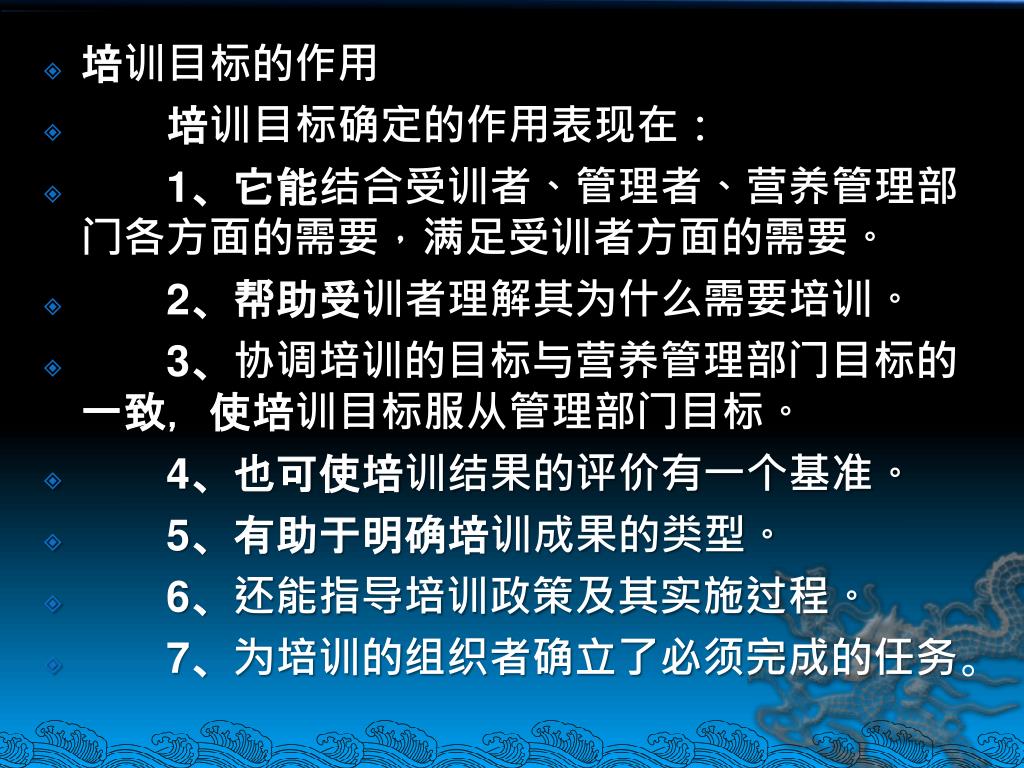 培训目标的作用

培训目标确定的作用表现在：

1、它能结合受训者、管理者、营养管理部门各方面的需要，满足受训者方面的需要。

2、帮助受训者理解其为什么需要培训。

3、协调培训的目标与营养管理部门目标的一致，使培训目标服从管理部门目标。

4、也可使培训结果的评价有一个基准。

5、有助于明确培训成果的类型。

6、还能指导培训政策及其实施过程。

7、为培训的组织者确立了必须完成的任务。